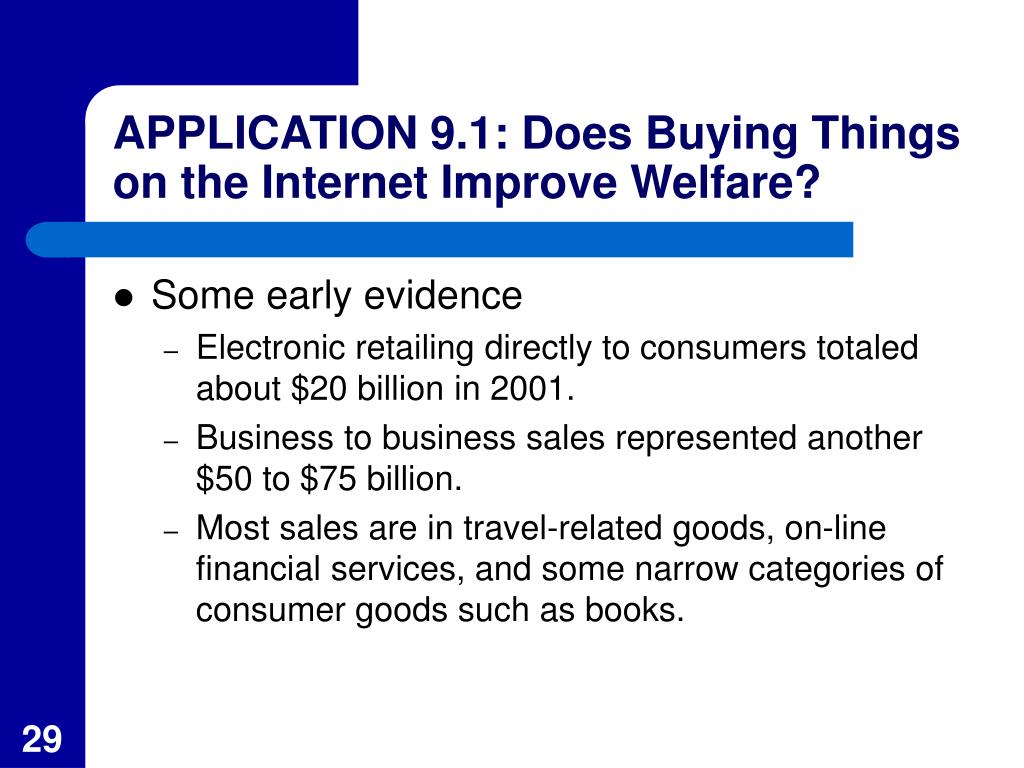 APPLICATION 9.1: Does Buying Things on the Internet Improve Welfare?

● Some early evidence
– Electronic retailing directly to consumers totaled about \$20 billion in 2001.
– Business to business sales represented another \$50 to \$75 billion.
– Most sales are in travel-related goods, on-line financial services, and some narrow categories of consumer goods such as books.

29